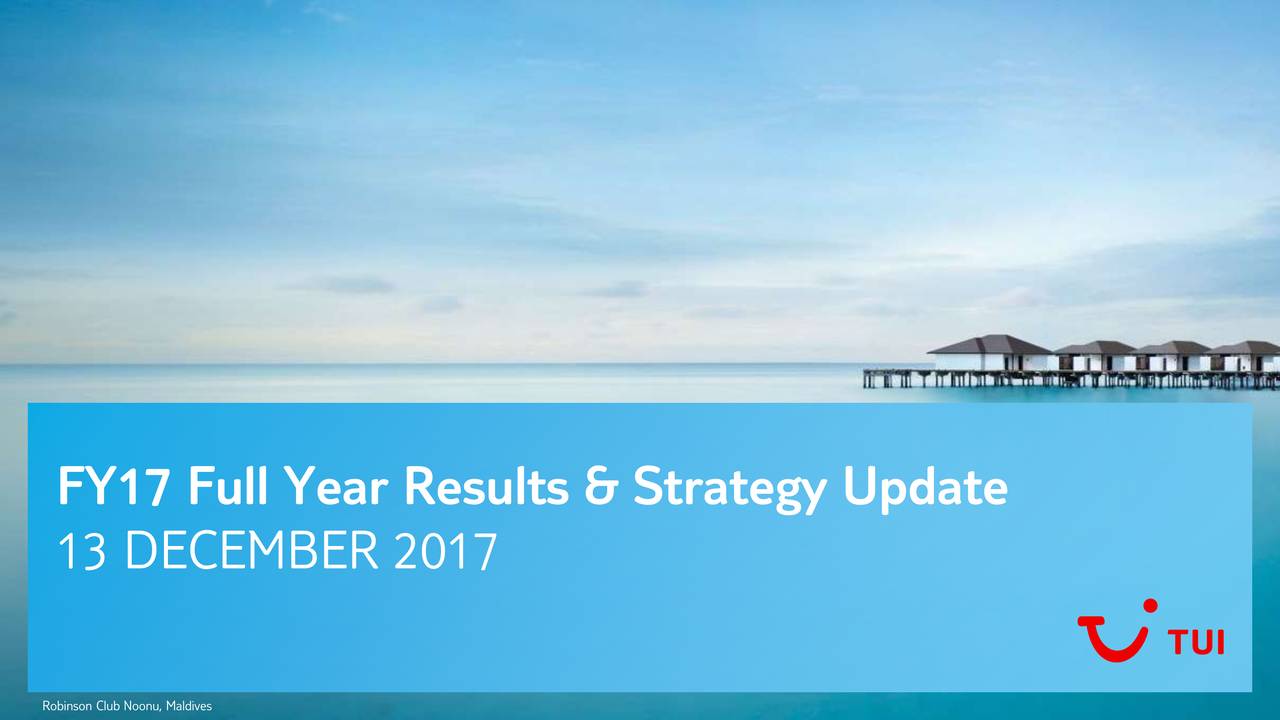 FY17 Full Year Results & Strategy Update
13 DECEMBER 2017

TUI

Robinson Club Noonu, Maldives